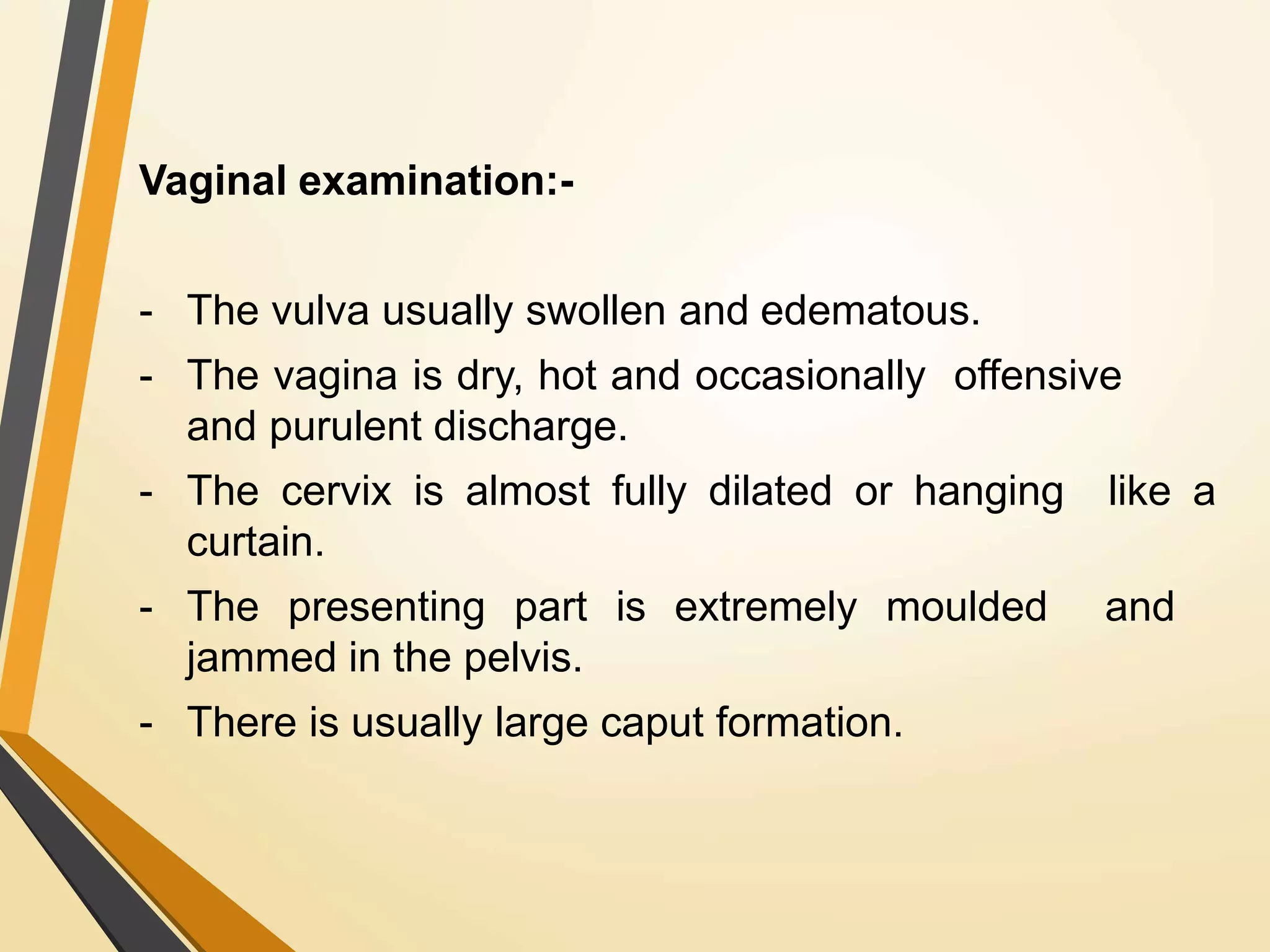 Vaginal examination:-

- The vulva usually swollen and edematous.
- The vagina is dry, hot and occasionally offensive and purulent discharge.
- The cervix is almost fully dilated or hanging like a curtain.
- The presenting part is extremely moulded and jammed in the pelvis.
- There is usually large caput formation.